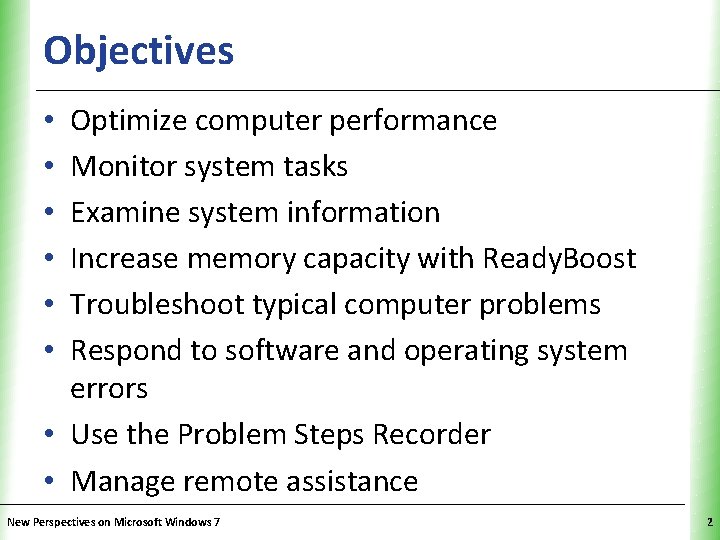 Objectives

• Optimize computer performance
• Monitor system tasks
• Examine system information
• Increase memory capacity with ReadyBoost
• Troubleshoot typical computer problems
• Respond to software and operating system errors
• Use the Problem Steps Recorder
• Manage remote assistance

New Perspectives on Microsoft Windows 7

2